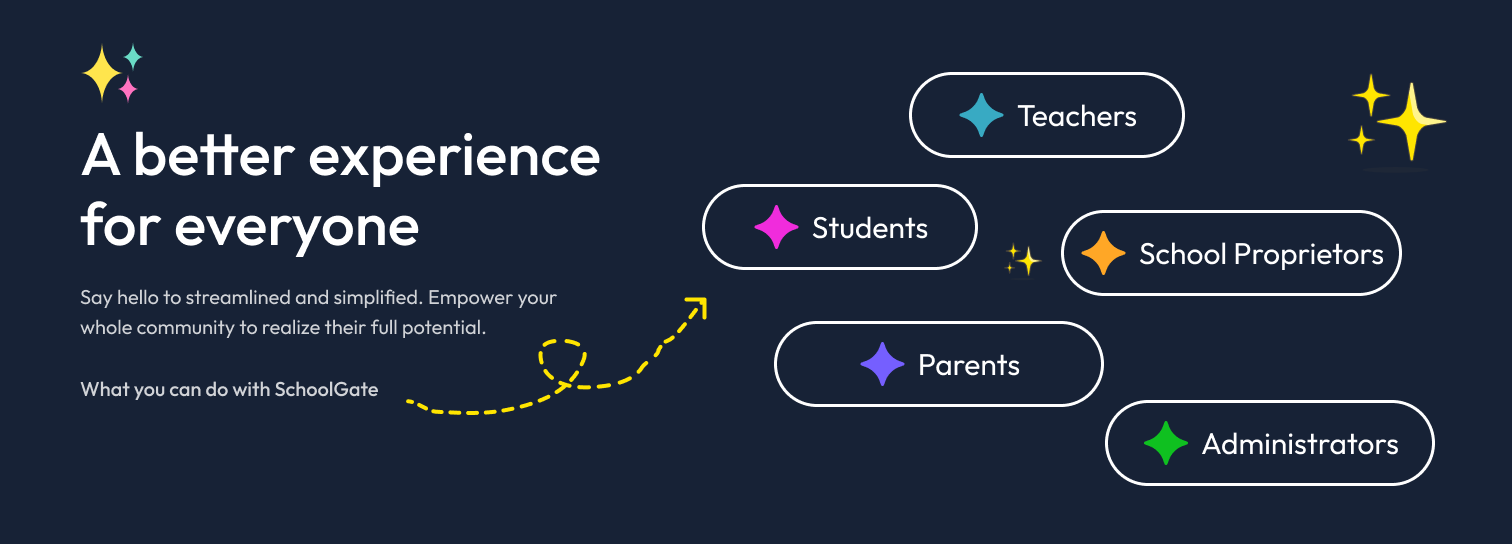 A better experience for everyone

Say hello to streamlined and simplified. Empower your whole community to realize their full potential.

What you can do with SchoolGate

Teachers

Students

School Proprietors

Parents

Administrators